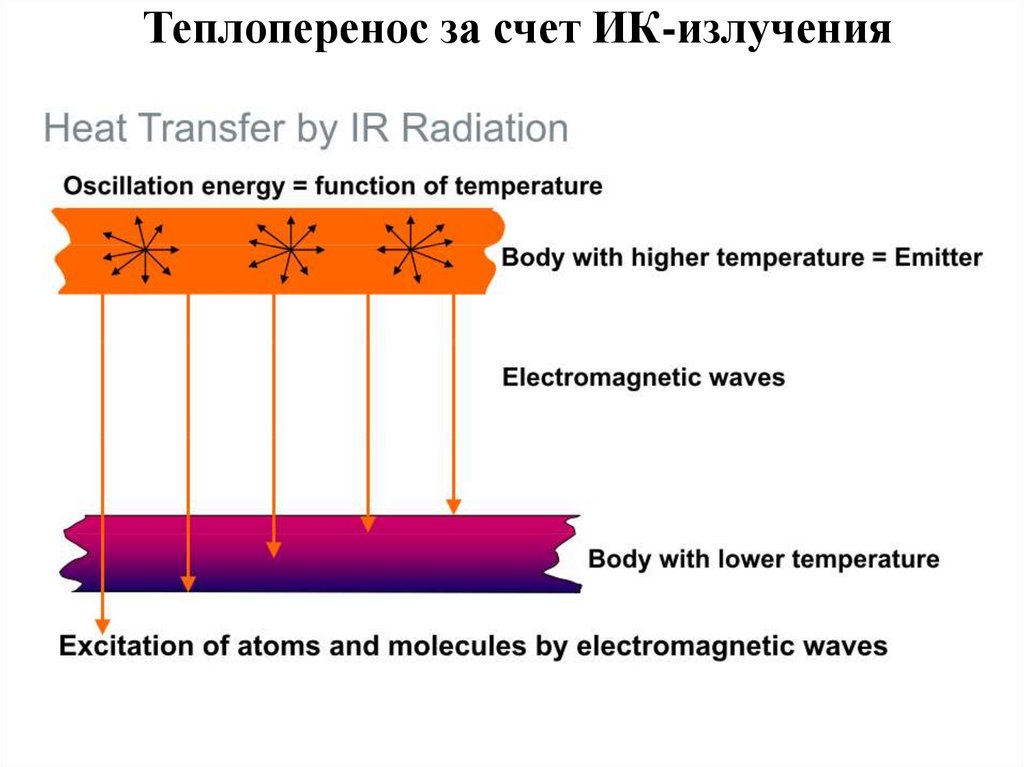 Теплоперенос за счет ИК-излучения

Heat Transfer by IR Radiation

Oscillation energy = function of temperature

Body with higher temperature = Emitter

Electromagnetic waves

Body with lower temperature

Excitation of atoms and molecules by electromagnetic waves